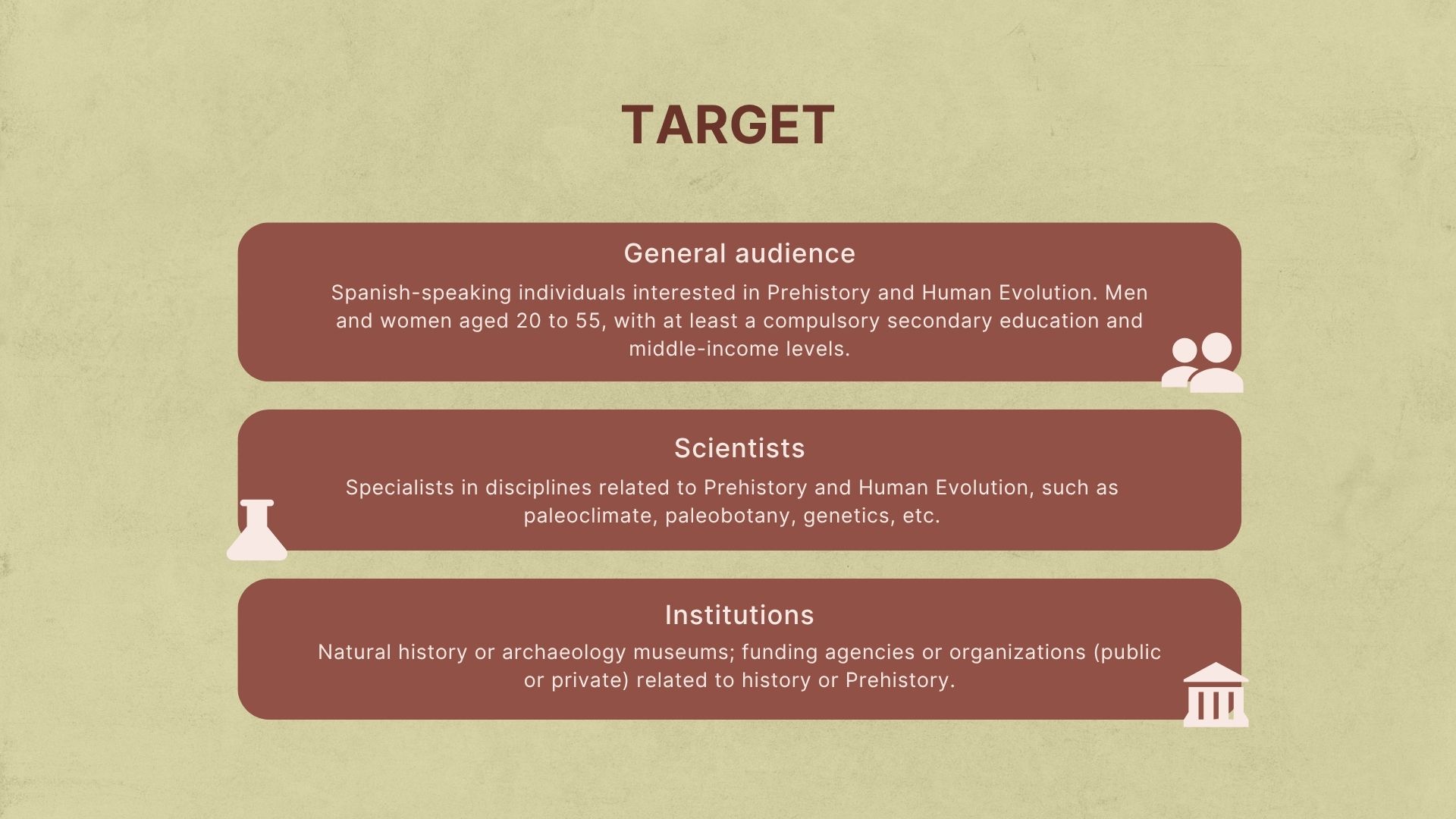 TARGET

General audience

Spanish-speaking individuals interested in Prehistory and Human Evolution. Men and women aged 20 to 55, with at least a compulsory secondary education and middle-income levels.

Scientists

Specialists in disciplines related to Prehistory and Human Evolution, such as paleoclimate, paleobotany, genetics, etc.

Institutions

Natural history or archaeology museums; funding agencies or organizations (public or private) related to history or Prehistory.